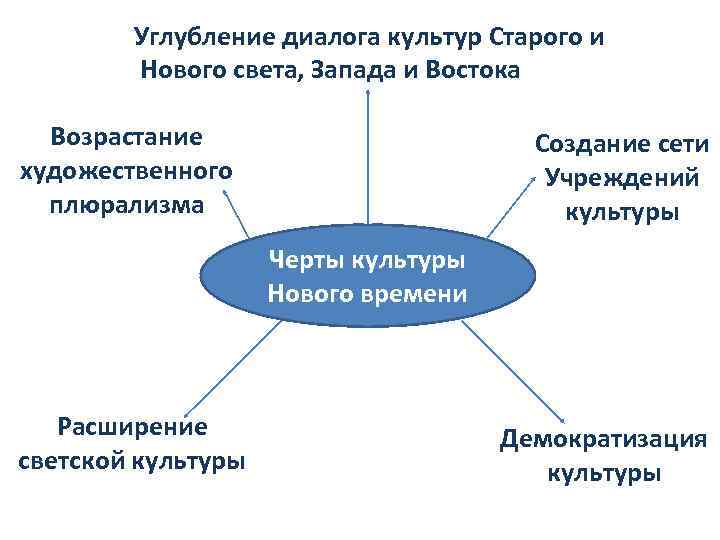 Углубление диалога культур Старого и Нового света, Запада и Востока

Возрастание художественного плюрализма

Создание сети Учреждений культуры

Черты культуры Нового времени

Расширение светской культуры

Демократизация культуры